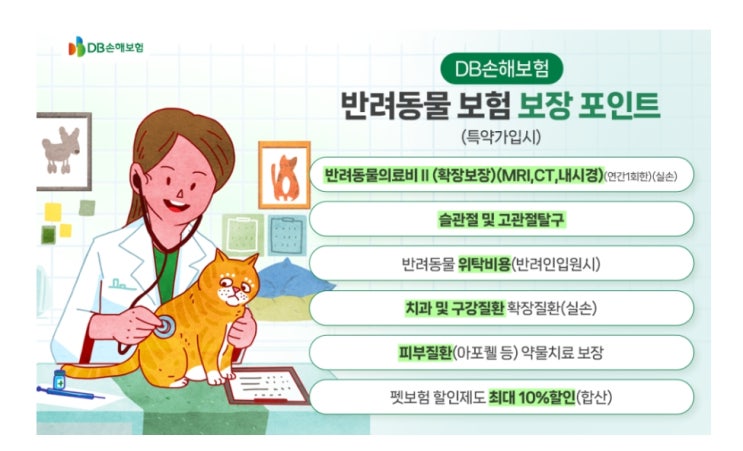 DB손해보험

DB손해보험

반려동물 보험 보장 포인트

(특약가입시)

반려동물의료비 II (확장보장)(MRI,CT,내시경)(연간1회한)(실손)

슬관절 및 고관절탈구

반려동물 위탁비용(반려인입원시)

치과 및 구강질환 확장질환(실손)

피부질환(아포퀠 등) 약물치료 보장

펫보험 할인제도 최대 10%할인(합산)